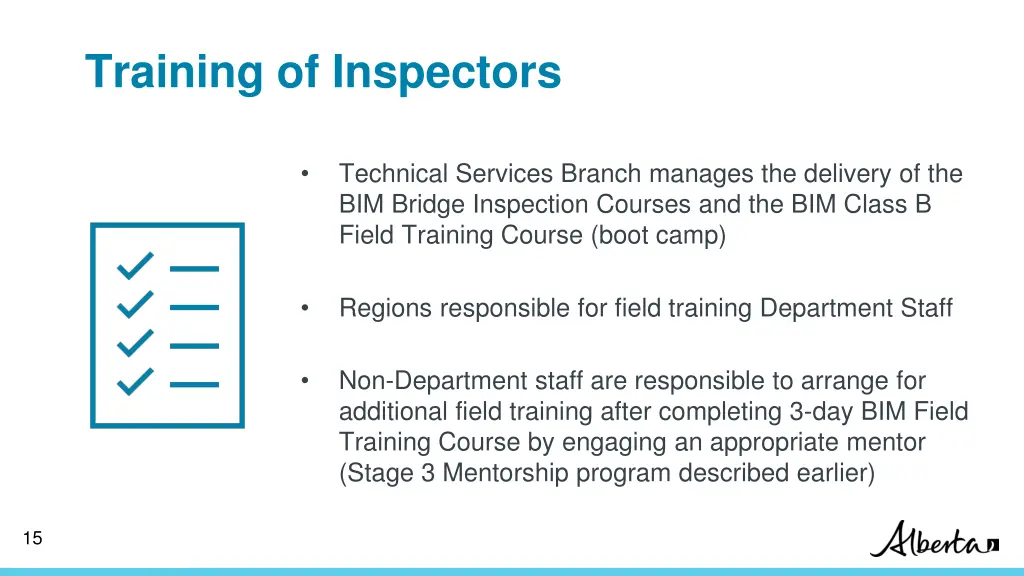 Training of Inspectors

• Technical Services Branch manages the delivery of the BIM Bridge Inspection Courses and the BIM Class B Field Training Course (boot camp)

• Regions responsible for field training Department Staff

• Non-Department staff are responsible to arrange for additional field training after completing 3-day BIM Field Training Course by engaging an appropriate mentor (Stage 3 Mentorship program described earlier)

15

Alberta